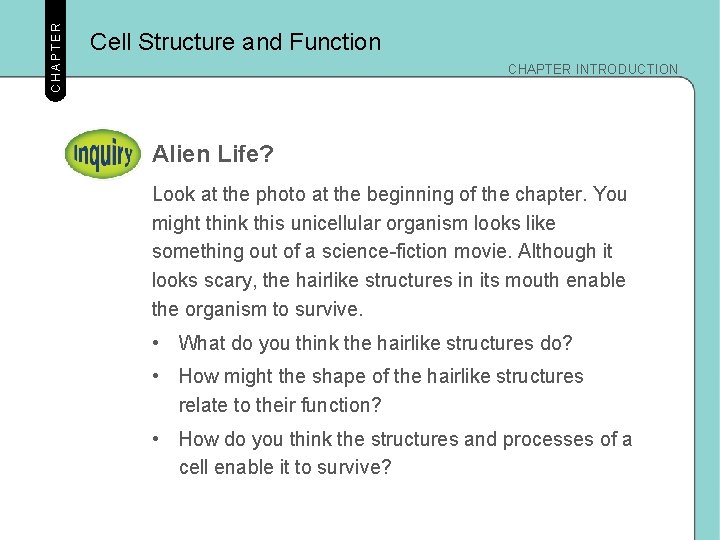 CHAPTER

Cell Structure and Function

CHAPTER INTRODUCTION

Inquiry

Alien Life?

Look at the photo at the beginning of the chapter. You might think this unicellular organism looks like something out of a science-fiction movie. Although it looks scary, the hairlike structures in its mouth enable the organism to survive.

• What do you think the hairlike structures do?

• How might the shape of the hairlike structures relate to their function?

• How do you think the structures and processes of a cell enable it to survive?